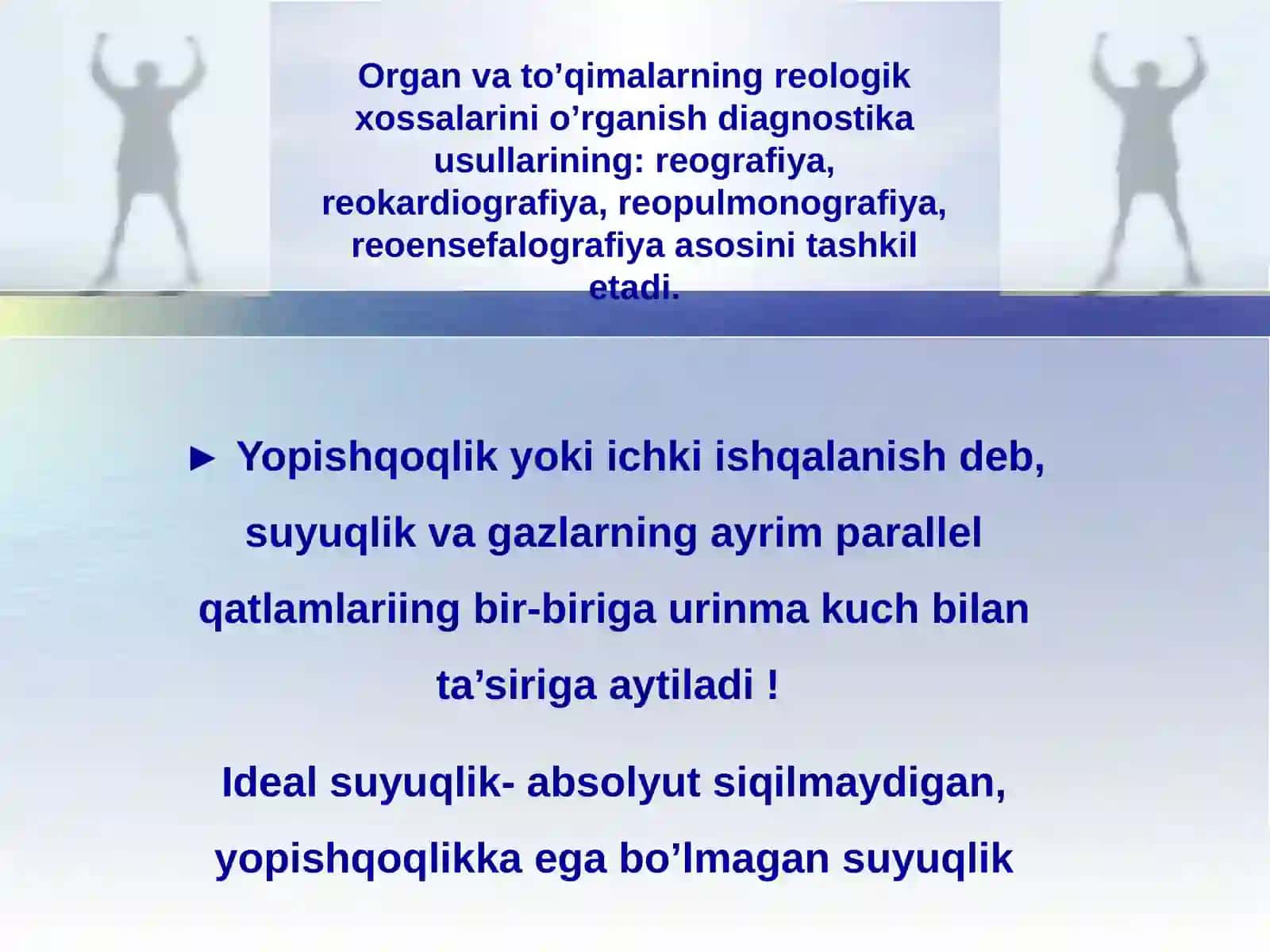 Organ va to’qimalarning reologik xossalarini o’rganish diagnostika usullarining: reografiya, reokardiografiya, reopulmonografiya, reoensefalografiya asosini tashkil etadi.

► Yopishqoqlik yoki ichki ishqalanish deb, suyuqlik va gazlarning ayrim parallel qatlamlariing bir-biriga urinma kuch bilan ta’siriga aytiladi !

Ideal suyuqlik- absolyut siqilmaydigan, yopishqoqlikka ega bo’lmagan suyuqlik